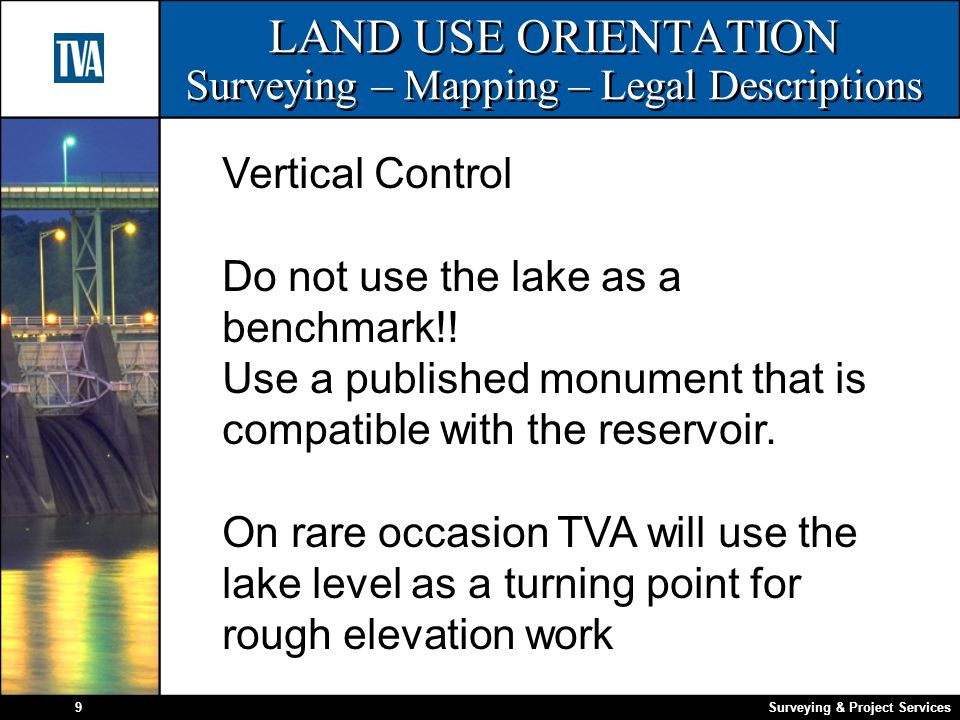 TVA

LAND USE ORIENTATION
Surveying – Mapping – Legal Descriptions

Vertical Control

Do not use the lake as a benchmark!!
Use a published monument that is compatible with the reservoir.

On rare occasion TVA will use the lake level as a turning point for rough elevation work

9

Surveying & Project Services